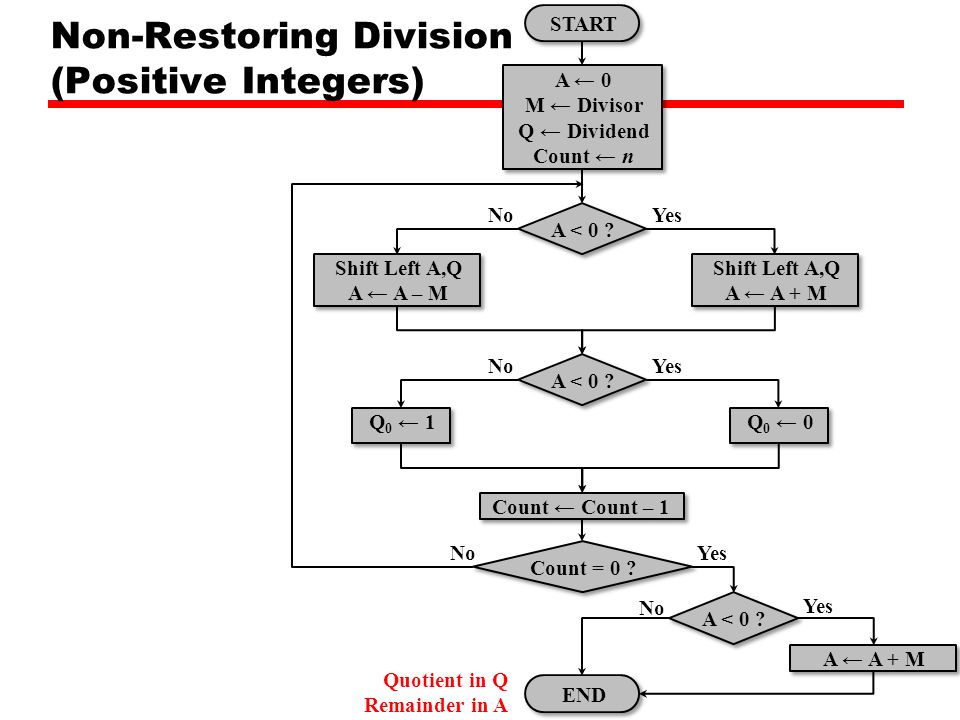 Non-Restoring Division (Positive Integers)

START

A ← 0
M ← Divisor
Q ← Dividend
Count ← $n$

No
A < 0 ?
Yes

Shift Left A,Q
A ← A – M

Shift Left A,Q
A ← A + M

No
A < 0 ?
Yes

$Q_0$ ← 1

$Q_0$ ← 0

Count ← Count – 1

No
Count = 0 ?
Yes

No
A < 0 ?
Yes

A ← A + M

Quotient in Q
Remainder in A

END